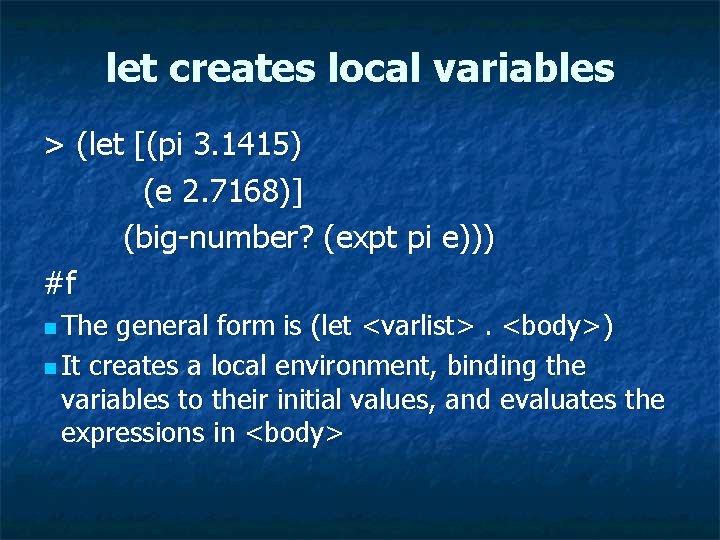 let creates local variables

> (let [(pi 3.1415)
(e 2.7168)]
(big-number? (expt pi e)))
#f

The general form is (let <varlist> . <body>)

It creates a local environment, binding the variables to their initial values, and evaluates the expressions in <body>